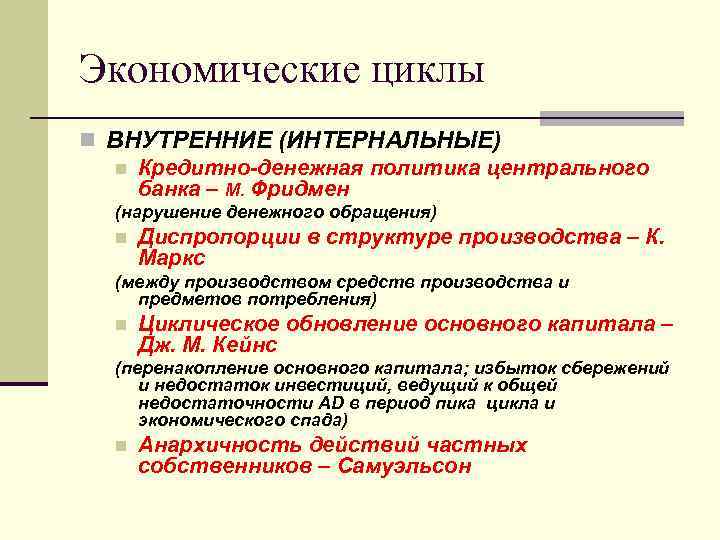 Экономические циклы

ВНУТРЕННИЕ (ИНТЕРНАЛЬНЫЕ)

Кредитно-денежная политика центрального банка – М. Фридмен

(нарушение денежного обращения)

Диспропорции в структуре производства – К. Маркс

(между производством средств производства и предметов потребления)

Циклическое обновление основного капитала – Дж. М. Кейнс

(перенакопление основного капитала; избыток сбережений и недостаток инвестиций, ведущий к общей недостаточности AD в период пика цикла и экономического спада)

Анархичность действий частных собственников – Самуэльсон